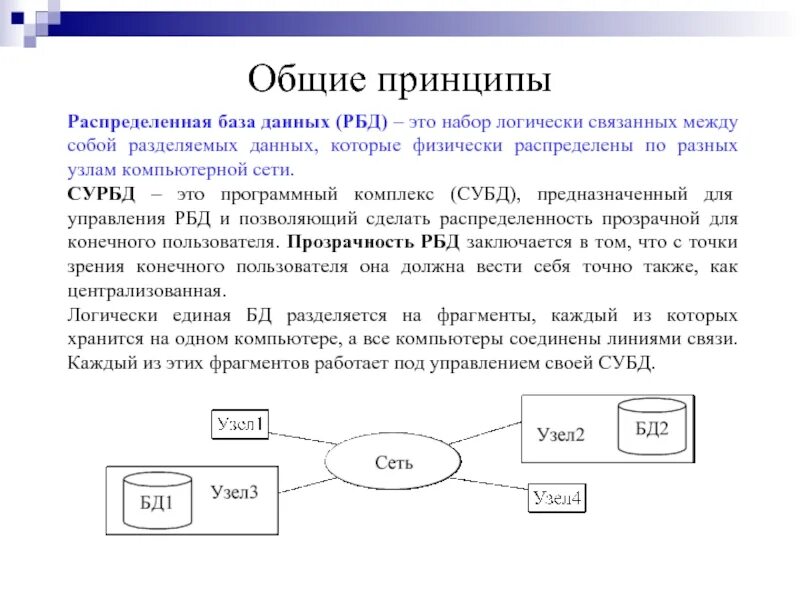 Общие принципы

Распределенная база данных (РБД) – это набор логически связанных между собой разделяемых данных, которые физически распределены по разных узлам компьютерной сети.

СУРБД – это программный комплекс (СУБД), предназначенный для управления РБД и позволяющий сделать распределенность прозрачной для конечного пользователя. Прозрачность РБД заключается в том, что с точки зрения конечного пользователя она должна вести себя точно также, как централизованная.

Логически единая БД разделяется на фрагменты, каждый из которых хранится на одном компьютере, а все компьютеры соединены линиями связи. Каждый из этих фрагментов работает под управлением своей СУБД.

Узел1

Узел2

БД2

Сеть

БД1

Узел3

Узел4